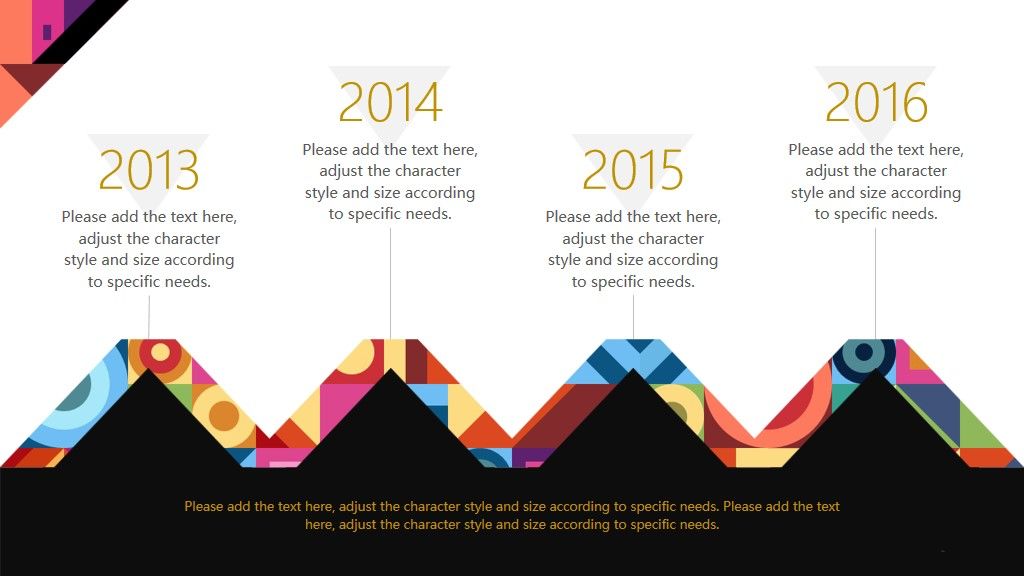 2013

Please add the text here, adjust the character style and size according to specific needs.

2014

Please add the text here, adjust the character style and size according to specific needs.

2015

Please add the text here, adjust the character style and size according to specific needs.

2016

Please add the text here, adjust the character style and size according to specific needs.

Please add the text here, adjust the character style and size according to specific needs. Please add the text here, adjust the character style and size according to specific needs.